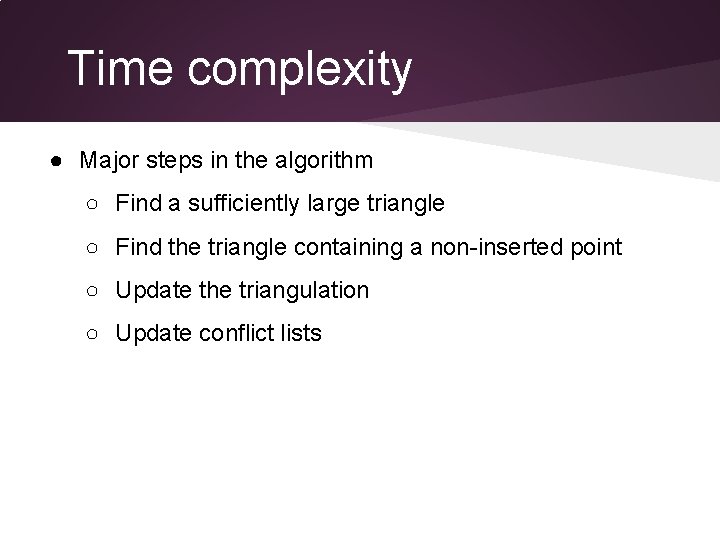 Time complexity

● Major steps in the algorithm
  ○ Find a sufficiently large triangle
  ○ Find the triangle containing a non-inserted point
  ○ Update the triangulation
  ○ Update conflict lists